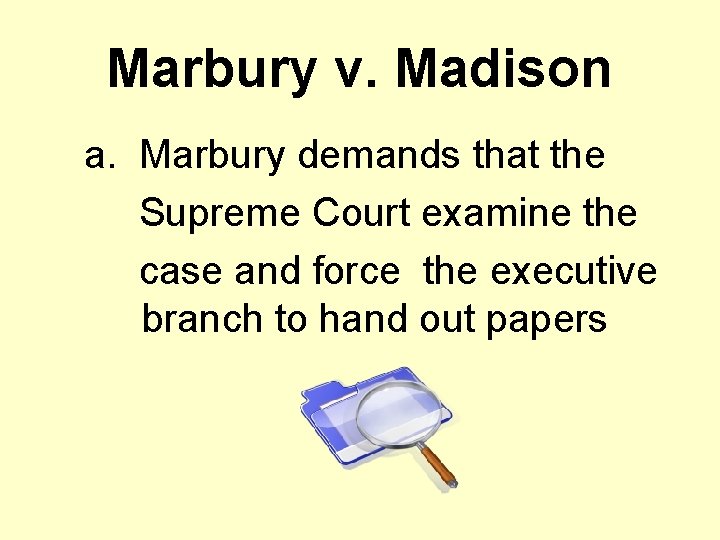 Marbury v. Madison

a. Marbury demands that the Supreme Court examine the case and force  the executive branch to hand out papers